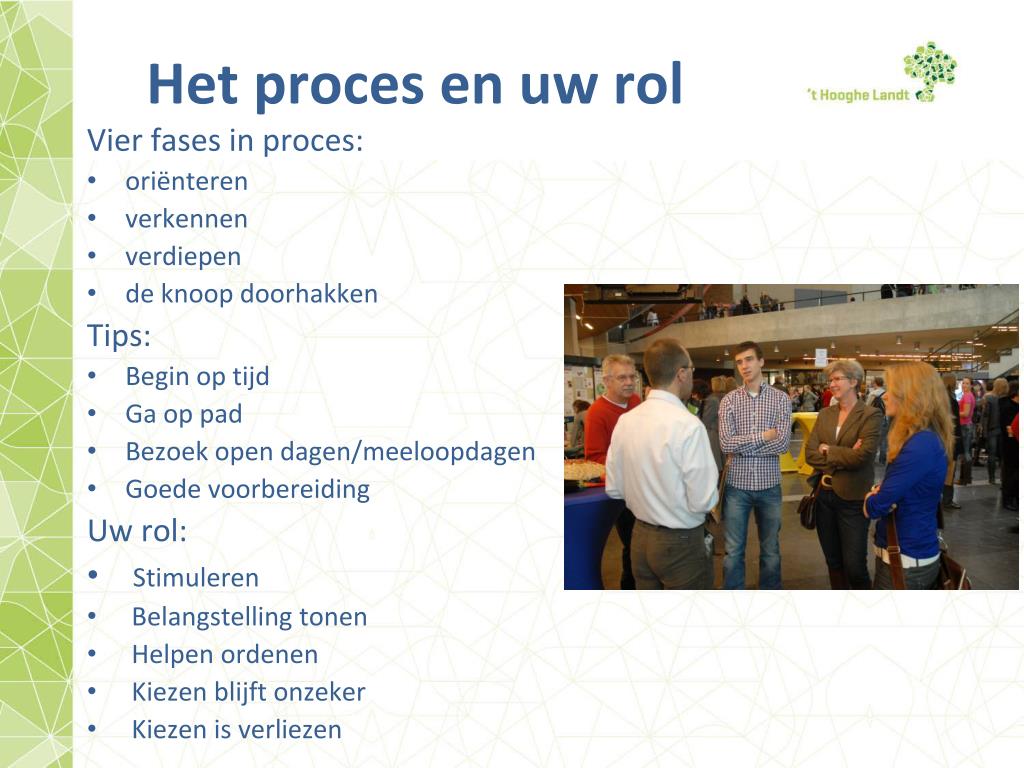 Het proces en uw rol

't Hooghe Landt

Vier fases in proces:
• oriënteren
• verkennen
• verdiepen
• de knoop doorhakken

Tips:
• Begin op tijd
• Ga op pad
• Bezoek open dagen/meeloopdagen
• Goede voorbereiding

Uw rol:
• Stimuleren
• Belangstelling tonen
• Helpen ordenen
• Kiezen blijft onzeker
• Kiezen is verliezen